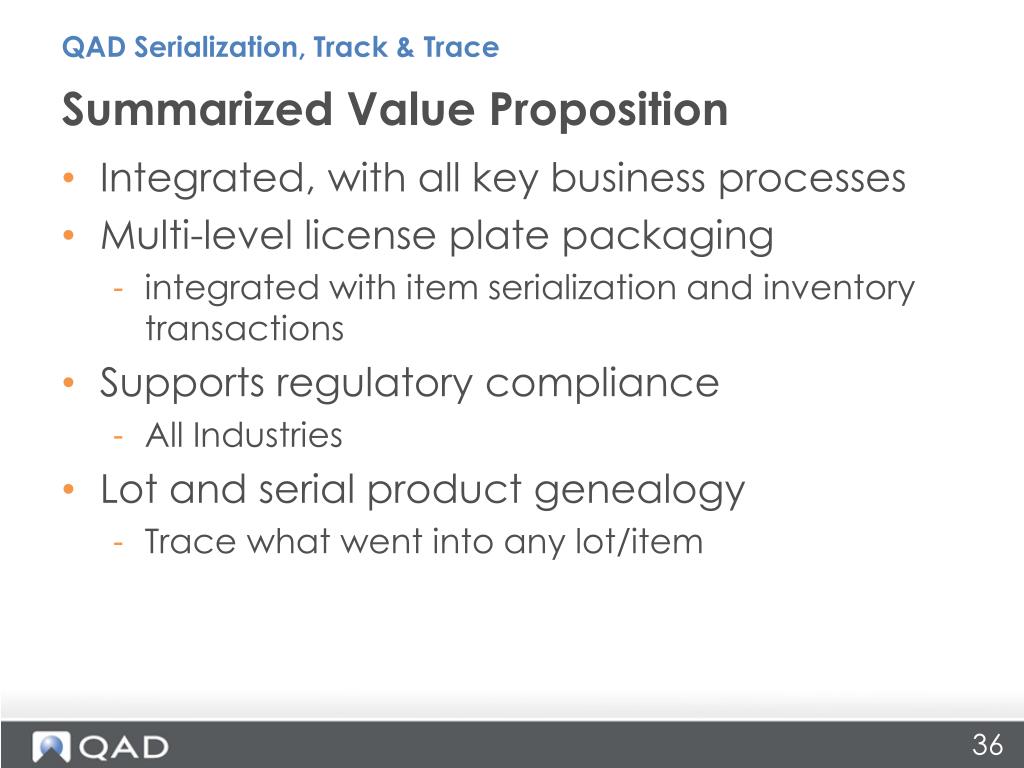 QAD Serialization, Track & Trace

Summarized Value Proposition

• Integrated, with all key business processes
• Multi-level license plate packaging
- integrated with item serialization and inventory transactions
• Supports regulatory compliance
- All Industries
• Lot and serial product genealogy
- Trace what went into any lot/item

QAD

36